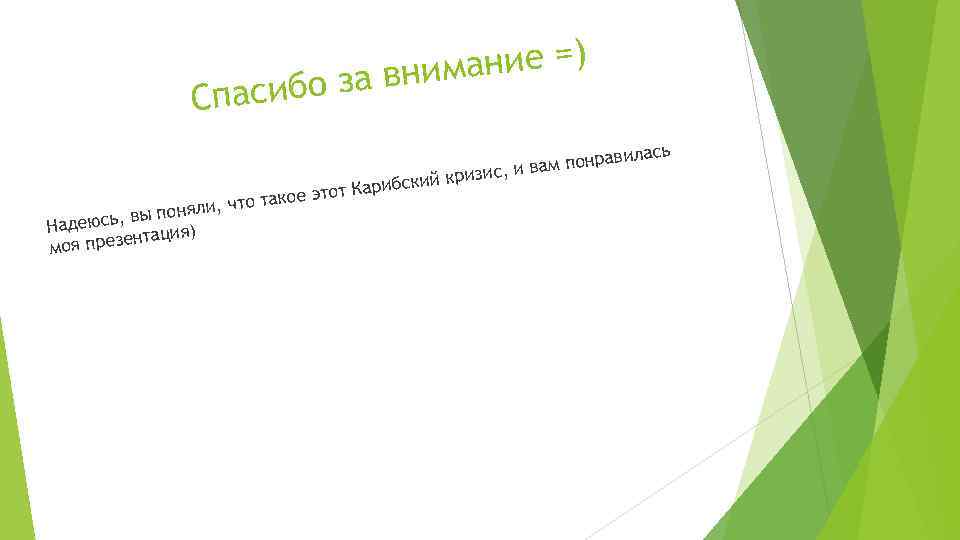 Спасибо за внимание =)

Надеюсь, вы поняли, что такое этот Карибский кризис, и вам понравилась моя презентация)